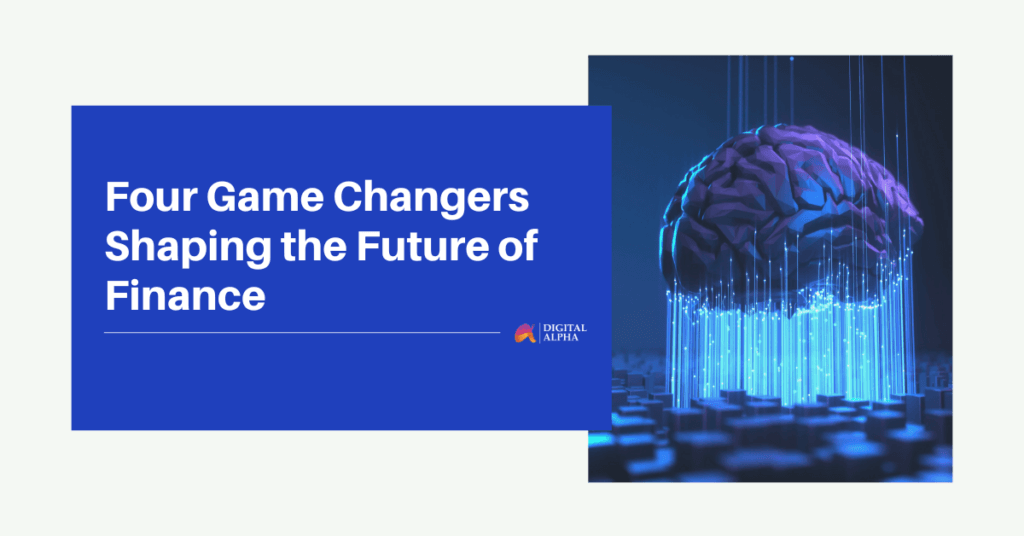 Four Game Changers Shaping the Future of Finance

DIGITAL ALPHA